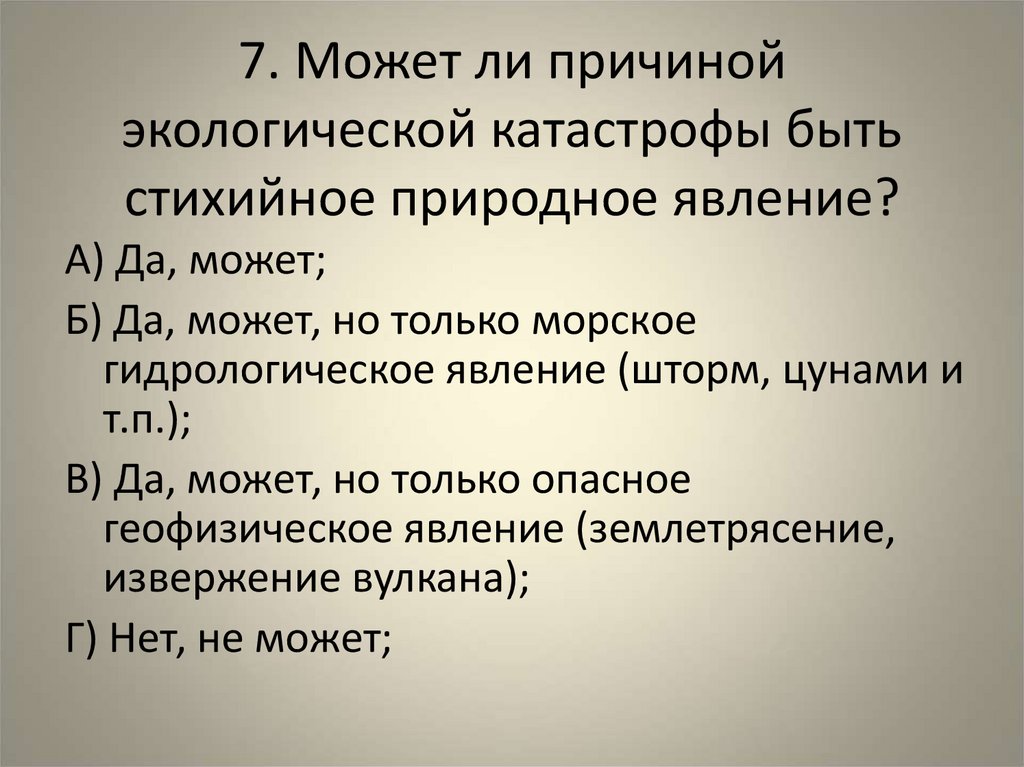 7. Может ли причиной экологической катастрофы быть стихийное природное явление?

А) Да, может;

Б) Да, может, но только морское гидрологическое явление (шторм, цунами и т.п.);

В) Да, может, но только опасное геофизическое явление (землетрясение, извержение вулкана);

Г) Нет, не может;